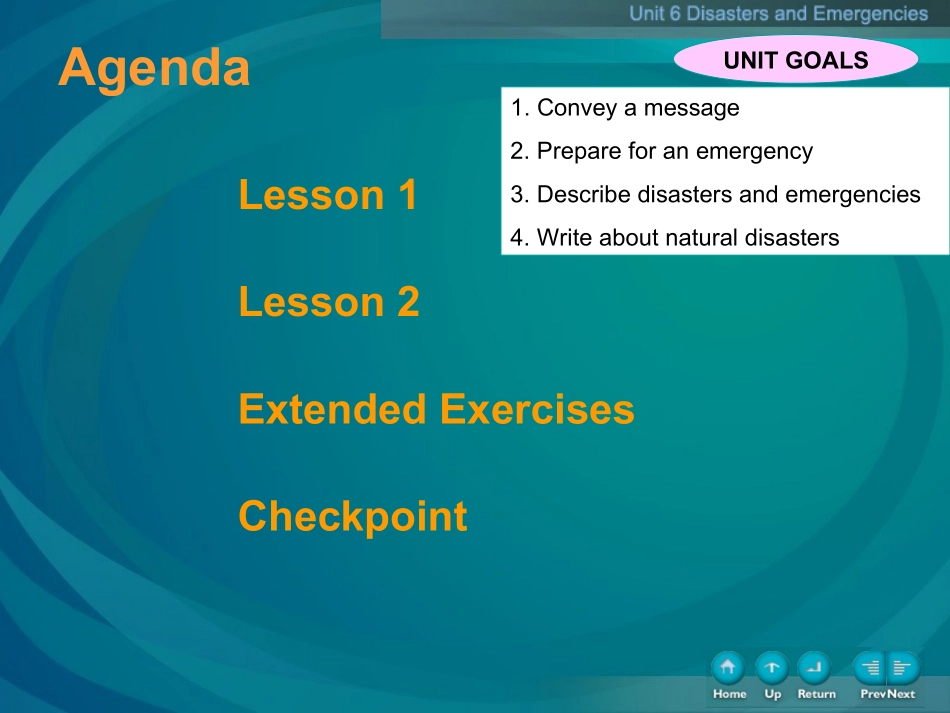 Unit 6 Disasters and Emergencies

Agenda

UNIT GOALS

1. Convey a message
2. Prepare for an emergency
3. Describe disasters and emergencies
4. Write about natural disasters

Lesson 1

Lesson 2

Extended Exercises

Checkpoint

Home Up Return Prev Next